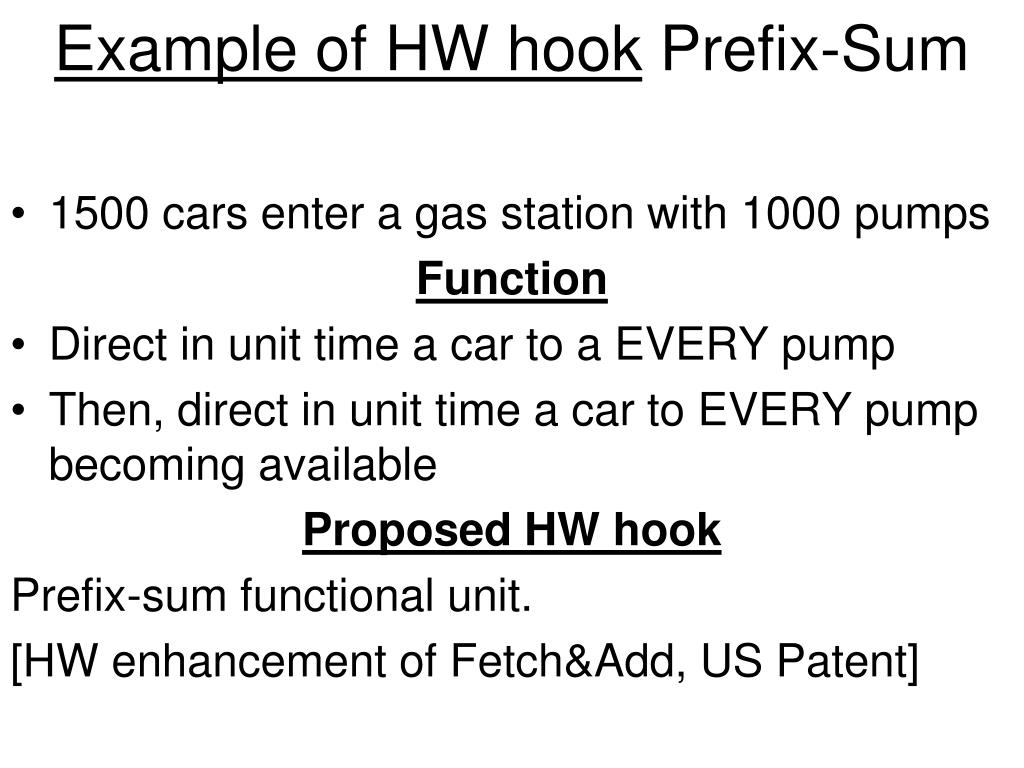 Example of HW hook Prefix-Sum

• 1500 cars enter a gas station with 1000 pumps

Function

• Direct in unit time a car to a EVERY pump
• Then, direct in unit time a car to EVERY pump becoming available

Proposed HW hook

Prefix-sum functional unit.

[HW enhancement of Fetch&Add, US Patent]